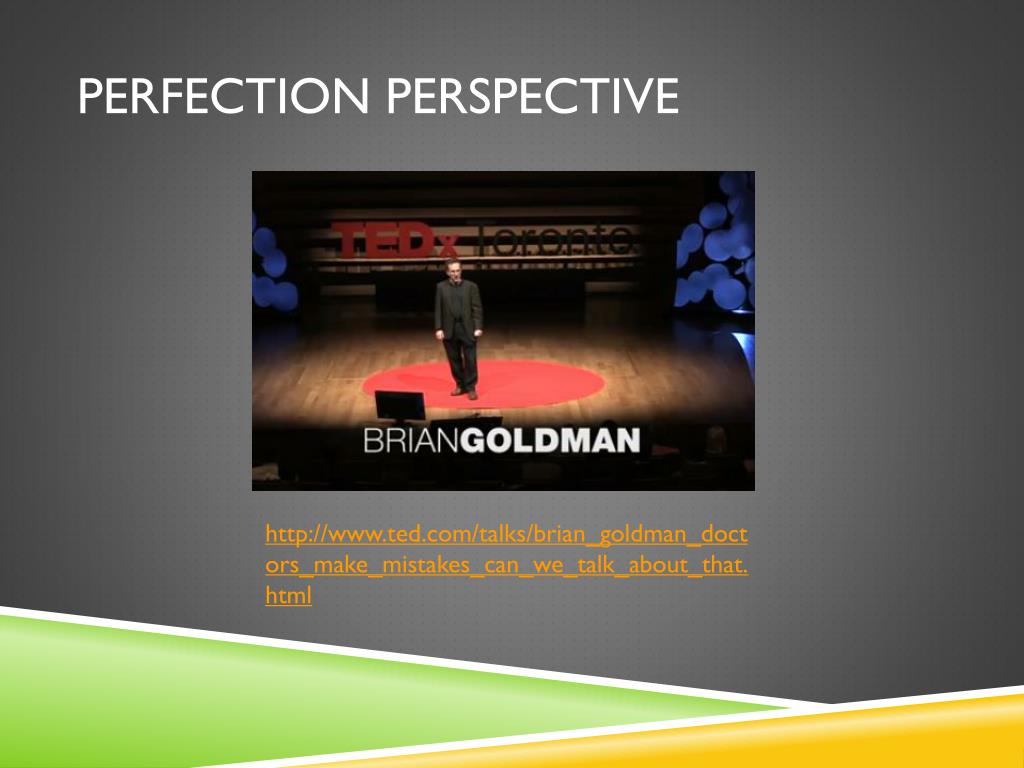 PERFECTION PERSPECTIVE

TEDx Toronto

BRIANGOLDMAN

http://www.ted.com/talks/brian_goldman_doctors_make_mistakes_can_we_talk_about_that.html